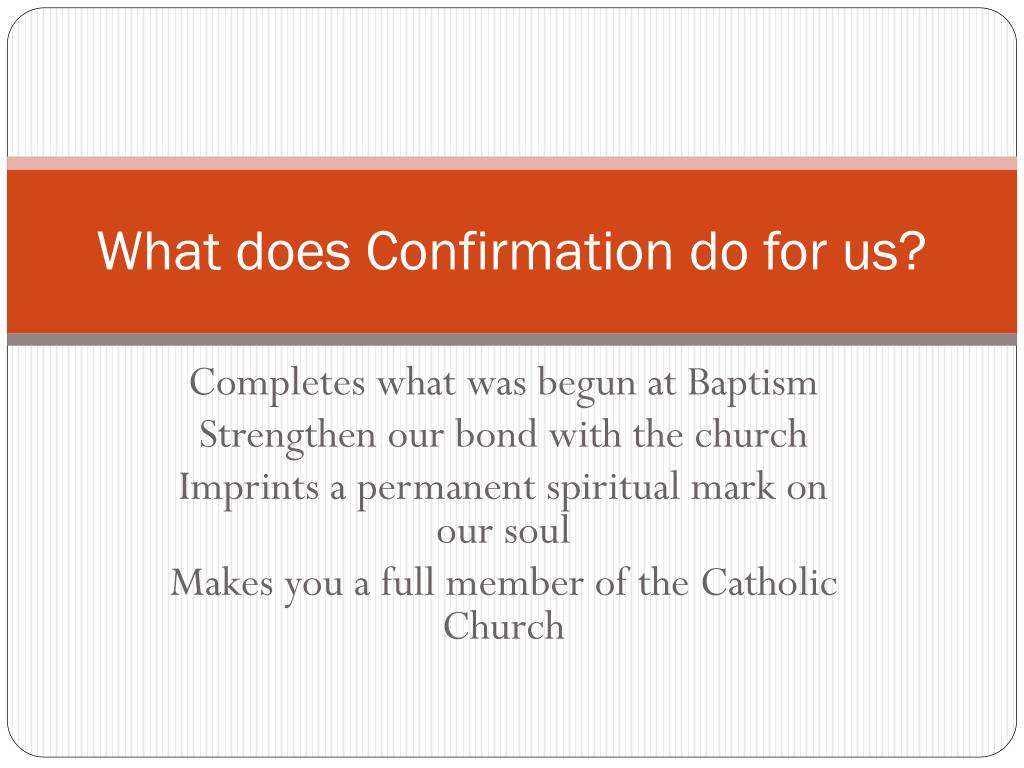 What does Confirmation do for us?

Completes what was begun at Baptism
Strengthen our bond with the church
Imprints a permanent spiritual mark on our soul
Makes you a full member of the Catholic Church